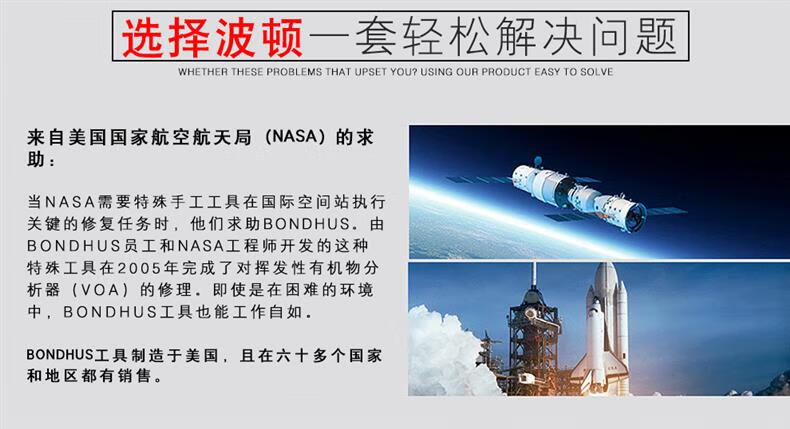 选择波顿一套轻松解决问题
WHETHER THESE PROBLEMS THAT UPSET YOU? USING OUR PRODUCT EASY TO SOLVE

来自美国国家航空航天局（NASA）的求助：

当NASA需要特殊手工工具在国际空间站执行关键的修复任务时，他们求助BONDHUS。由BONDHUS员工和NASA工程师开发的这种特殊工具在2005年完成了对挥发性有机物分析器（VOA）的修理。即使是在困难的环境中，BONDHUS工具也能工作自如。

BONDHUS工具制造于美国，且在六十多个国家和地区都有销售。